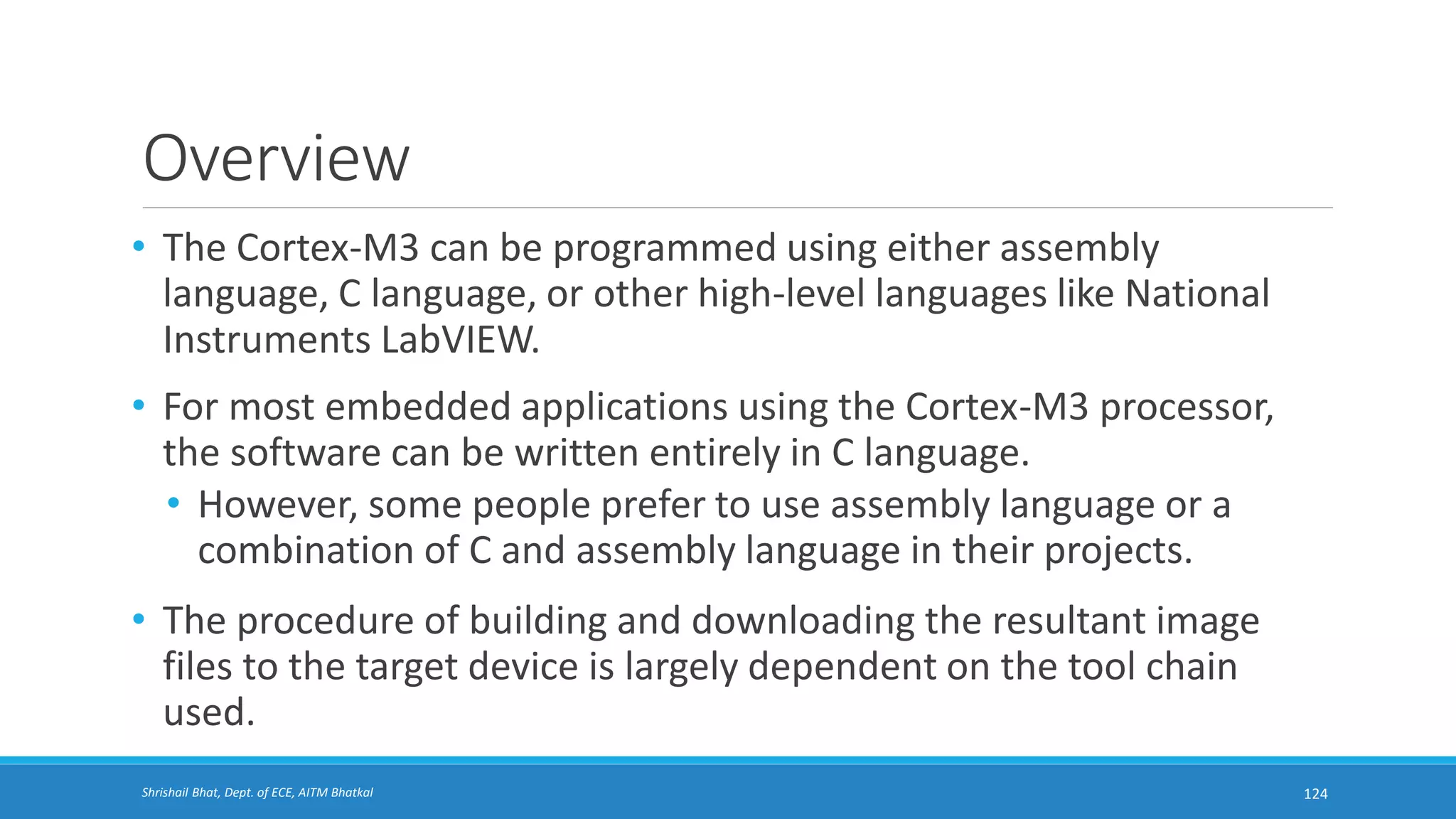 Overview

• The Cortex-M3 can be programmed using either assembly language, C language, or other high-level languages like National Instruments LabVIEW.

• For most embedded applications using the Cortex-M3 processor, the software can be written entirely in C language.
  • However, some people prefer to use assembly language or a combination of C and assembly language in their projects.

• The procedure of building and downloading the resultant image files to the target device is largely dependent on the tool chain used.

Shrishail Bhat, Dept. of ECE, AITM Bhatkal

124